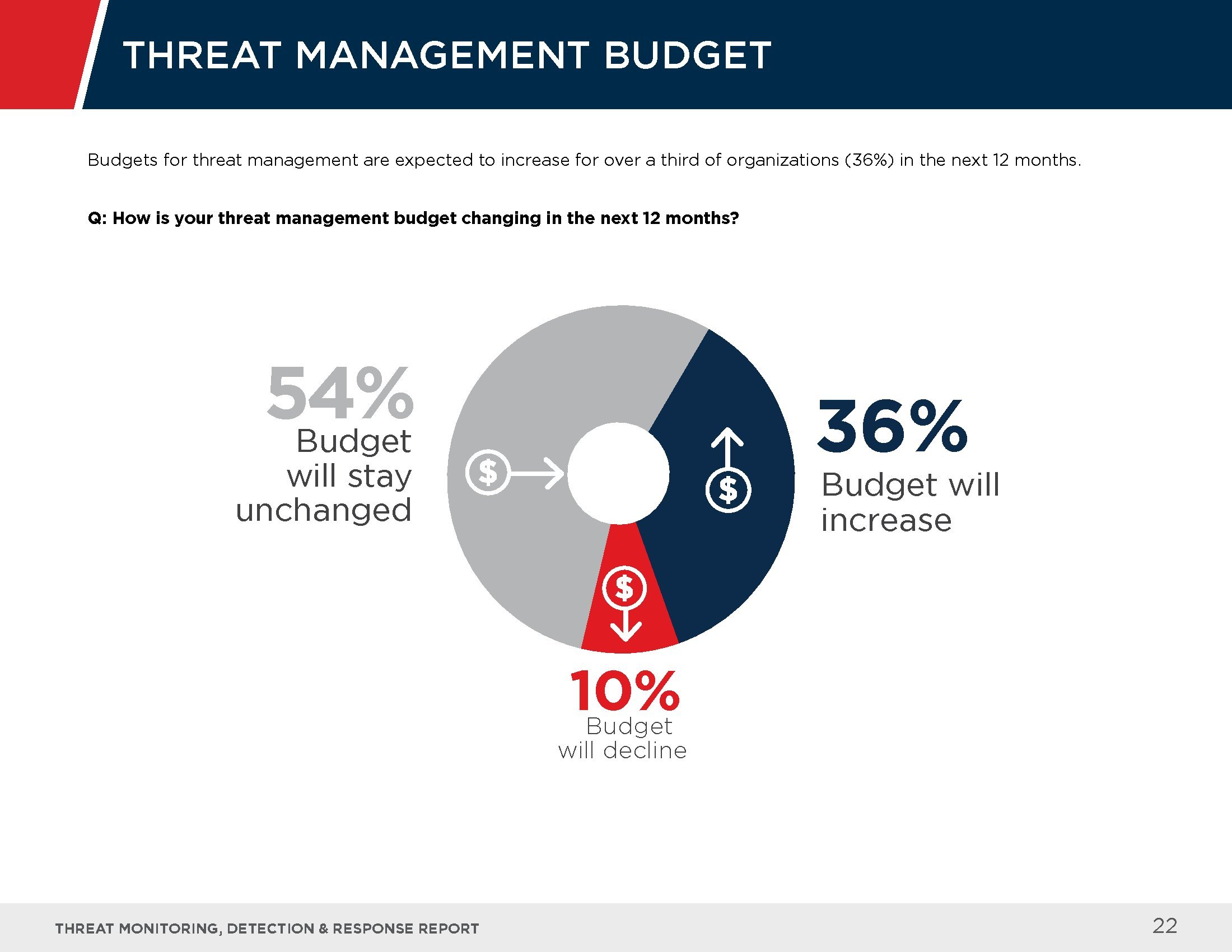 THREAT MANAGEMENT BUDGET

Budgets for threat management are expected to increase for over a third of organizations (36%) in the next 12 months.

Q: How is your threat management budget changing in the next 12 months?

54%
Budget will stay unchanged

$

$

36%
Budget will increase

$

10%
Budget will decline

THREAT MONITORING, DETECTION & RESPONSE REPORT

22